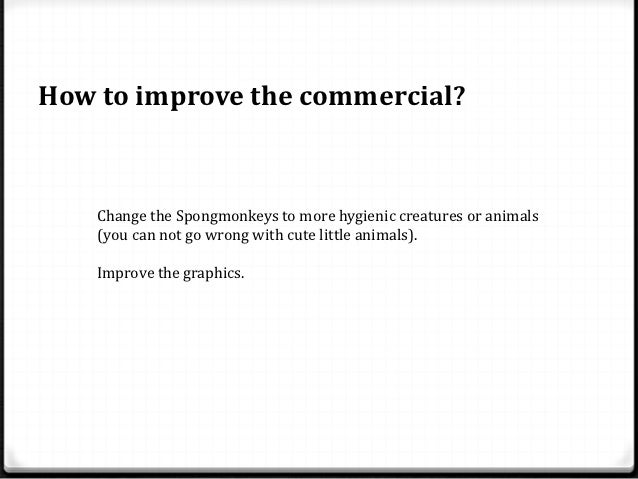 How to improve the commercial?

Change the Spongmonkeys to more hygienic creatures or animals (you can not go wrong with cute little animals).

Improve the graphics.